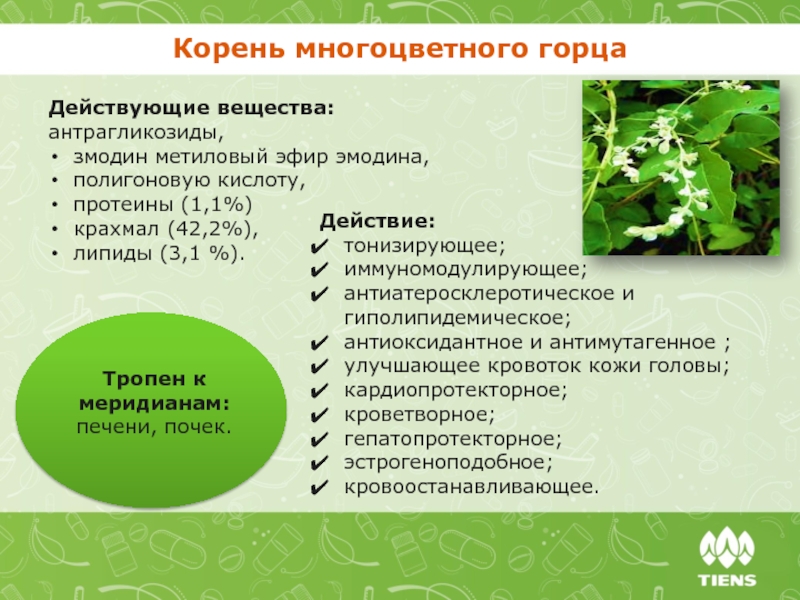 Корень многоцветного горца

Действующие вещества:
антрагликозиды,
• змодин метиловый эфир эмодина,
• полигоновую кислоту,
• протеины (1,1%)
• крахмал (42,2%),
• липиды (3,1 %).

Действие:
✔ тонизирующее;
✔ иммуномодулирующее;
✔ антиатеросклеротическое и гиполипидемическое;
✔ антиоксидантное и антимутагенное ;
✔ улучшающее кровоток кожи головы;
✔ кардиопротекторное;
✔ кроветворное;
✔ гепатопротекторное;
✔ эстрогеноподобное;
✔ кровоостанавливающее.

Тропен к меридианам:
печени, почек.

TIENS